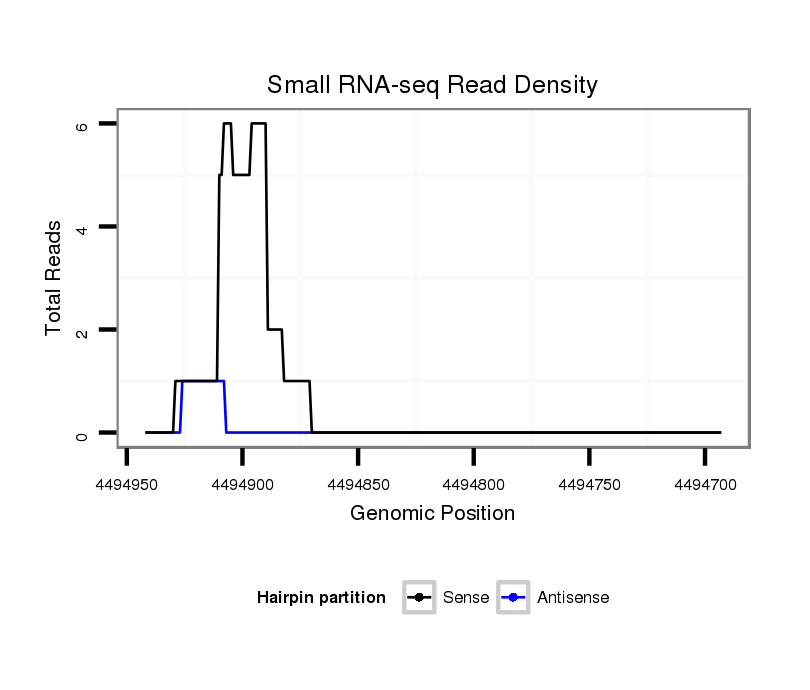 Small RNA-seq Read Density

Total Reads

6
4
2
0

4494950
4494900
4494850
4494800
4494750
4494700

Genomic Position

Hairpin partition
Sense
Antisense